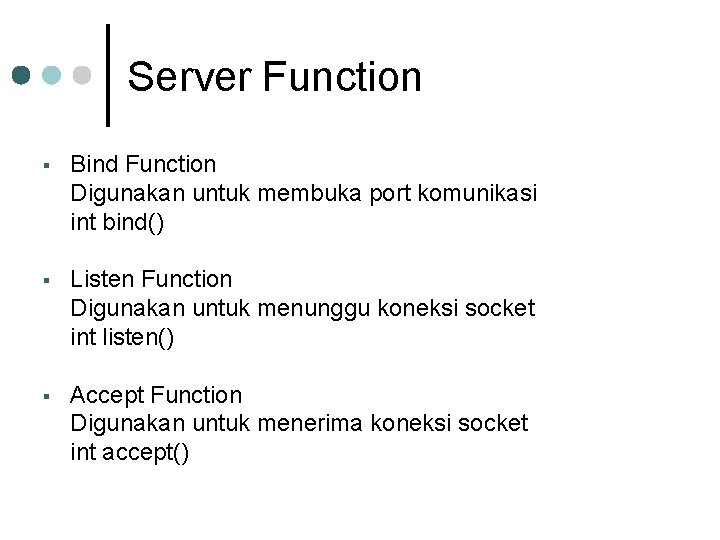 Server Function

- Bind Function
Digunakan untuk membuka port komunikasi
int bind()

- Listen Function
Digunakan untuk menunggu koneksi socket
int listen()

- Accept Function
Digunakan untuk menerima koneksi socket
int accept()